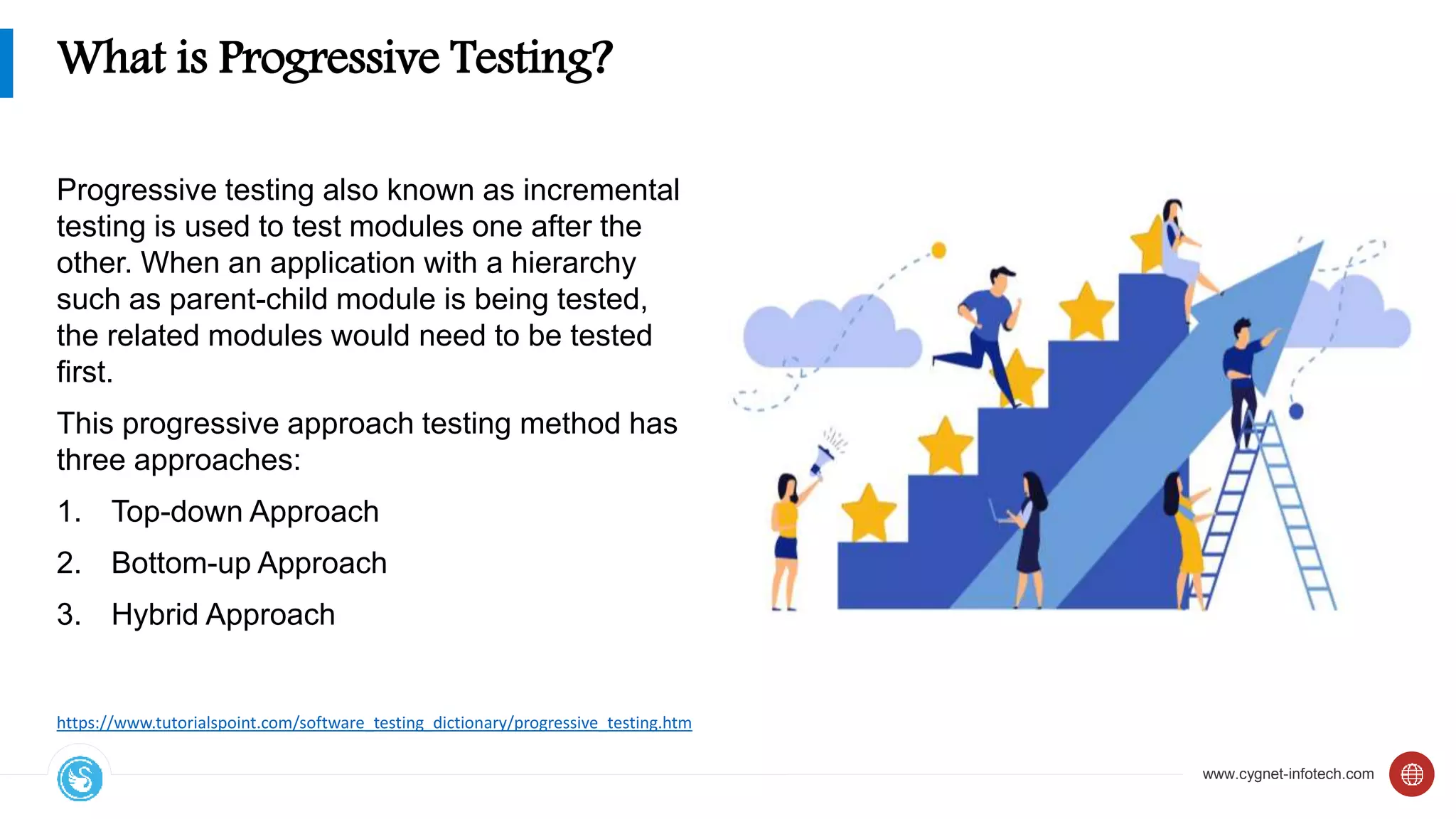 What is Progressive Testing?

Progressive testing also known as incremental testing is used to test modules one after the other. When an application with a hierarchy such as parent-child module is being tested, the related modules would need to be tested first.

This progressive approach testing method has three approaches:

1. Top-down Approach
2. Bottom-up Approach
3. Hybrid Approach

https://www.tutorialspoint.com/software_testing_dictionary/progressive_testing.htm

www.cygnet-infotech.com